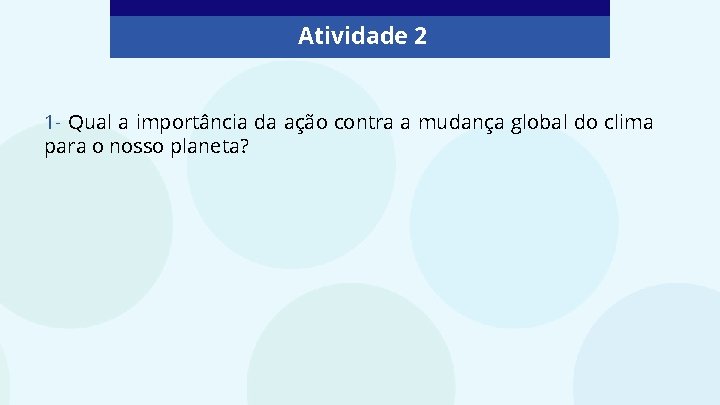 Atividade 2

1- Qual a importância da ação contra a mudança global do clima para o nosso planeta?